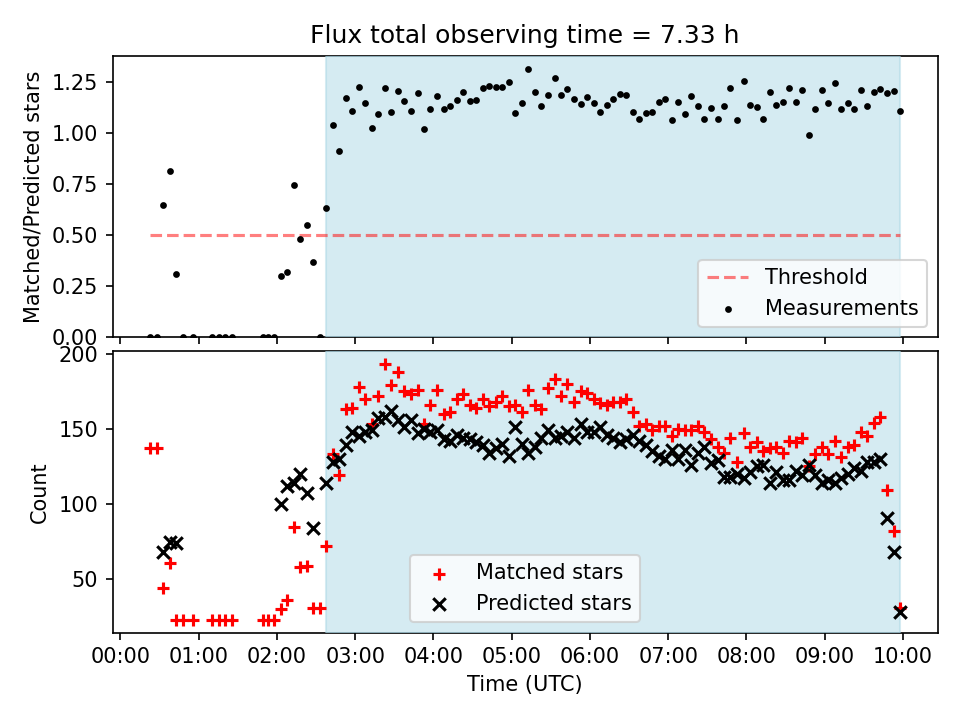 Flux total observing time = 7.33 h

Matched/Predicted stars

1.25
1.00
0.75
0.50
0.25
0.00

Threshold
Measurements

Count

200
150
100
50

Matched stars
Predicted stars

00:00 01:00 02:00 03:00 04:00 05:00 06:00 07:00 08:00 09:00 10:00

Time (UTC)